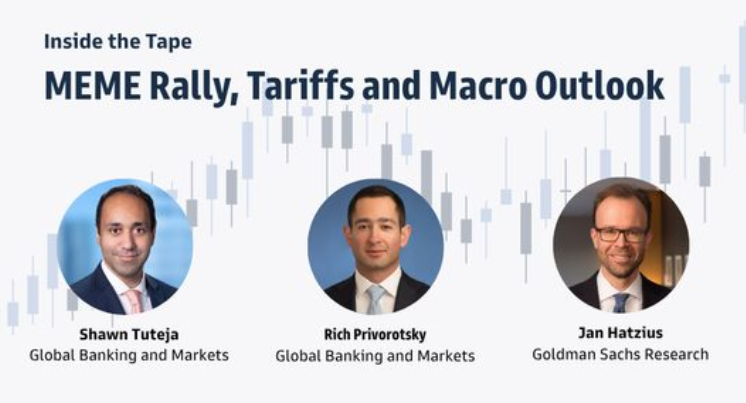 Inside the Tape

MEME Rally, Tariffs and Macro Outlook

Shawn Tuteja
Global Banking and Markets

Rich Privorotsky
Global Banking and Markets

Jan Hatzius
Goldman Sachs Research